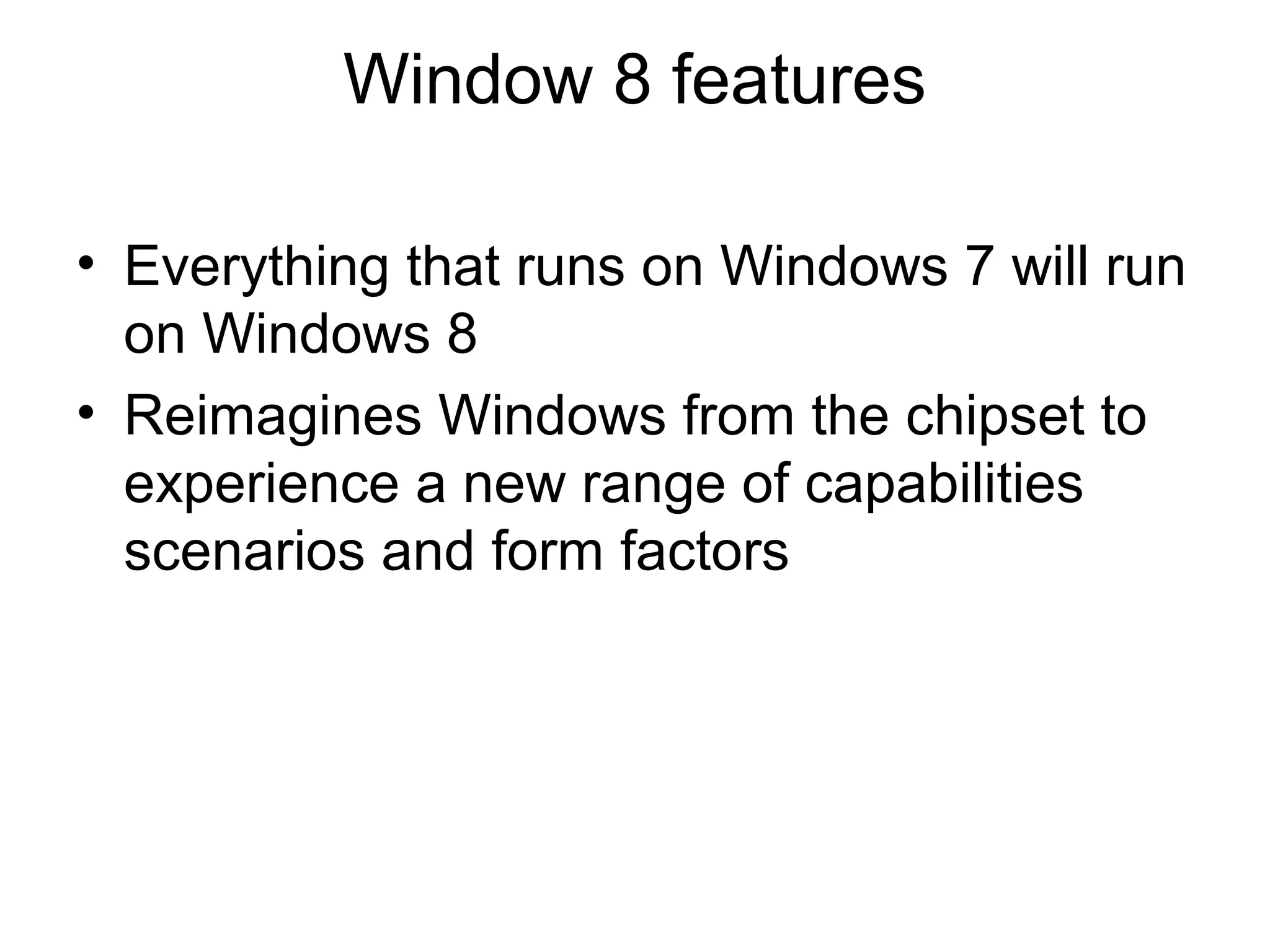 Window 8 features

• Everything that runs on Windows 7 will run on Windows 8
• Reimagines Windows from the chipset to experience a new range of capabilities scenarios and form factors